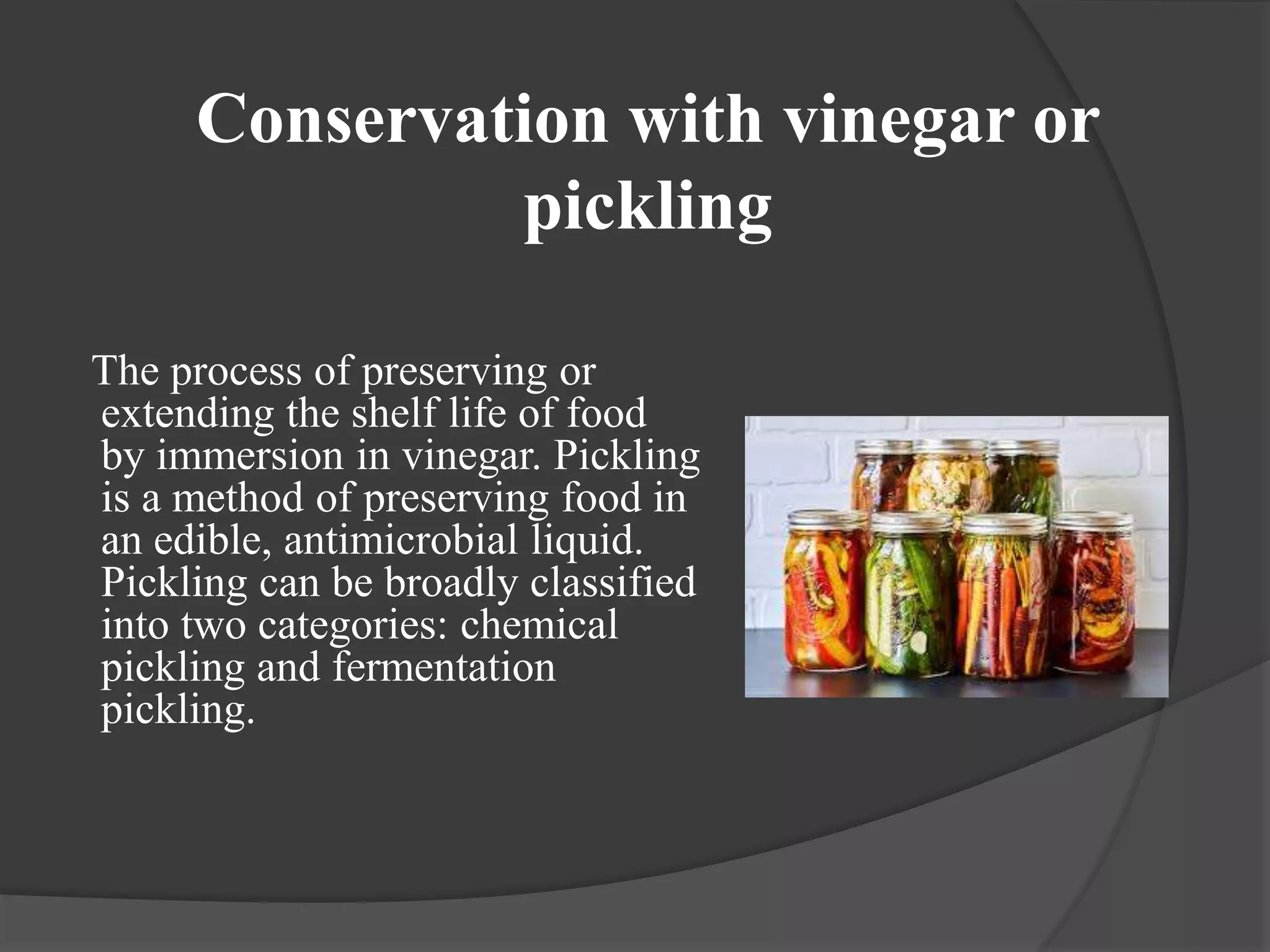 Conservation with vinegar or pickling

The process of preserving or extending the shelf life of food by immersion in vinegar. Pickling is a method of preserving food in an edible, antimicrobial liquid. Pickling can be broadly classified into two categories: chemical pickling and fermentation pickling.